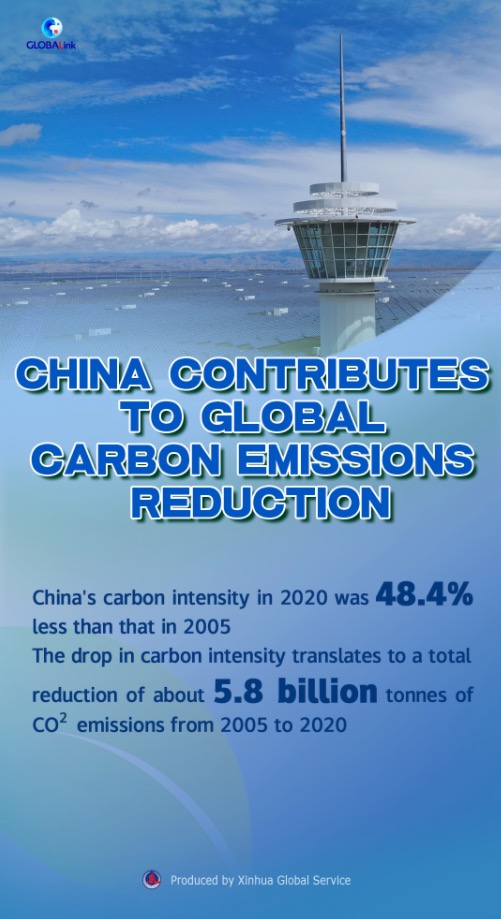 GLOBALink

CHINA CONTRIBUTES TO GLOBAL CARBON EMISSIONS REDUCTION

China's carbon intensity in 2020 was 48.4% less than that in 2005

The drop in carbon intensity translates to a total reduction of about 5.8 billion tonnes of $CO^2$ emissions from 2005 to 2020

Produced by Xinhua Global Service